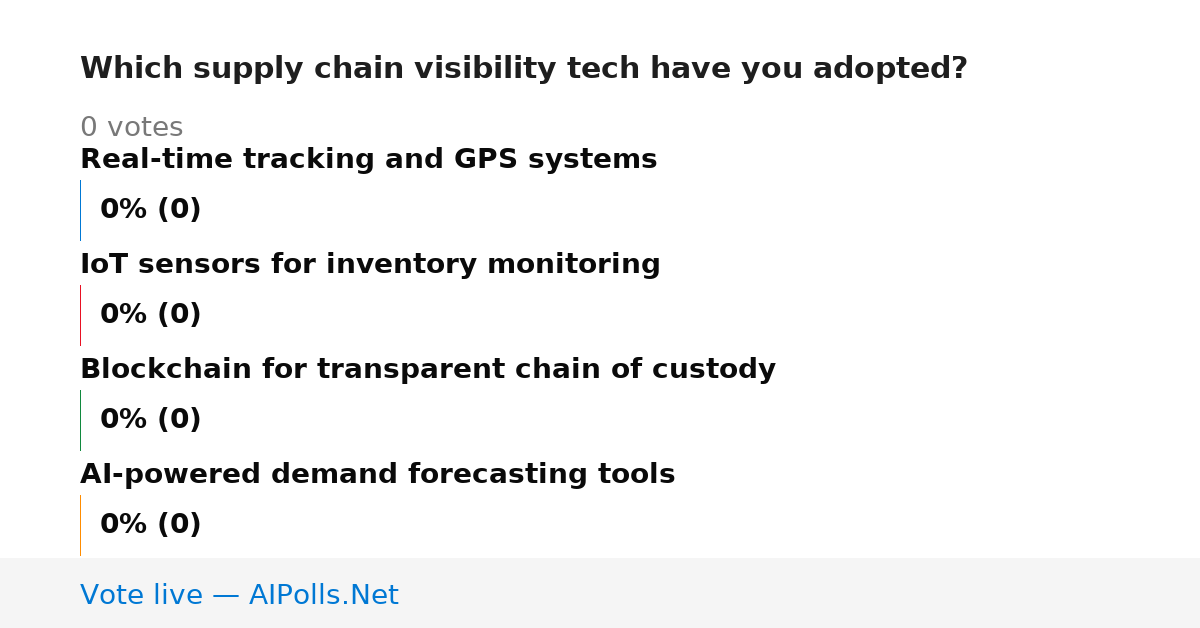 Which supply chain visibility tech have you adopted?

0 votes

Real-time tracking and GPS systems

0% (0)

IoT sensors for inventory monitoring

0% (0)

Blockchain for transparent chain of custody

0% (0)

AI-powered demand forecasting tools

0% (0)

Vote live — AIPolls.Net